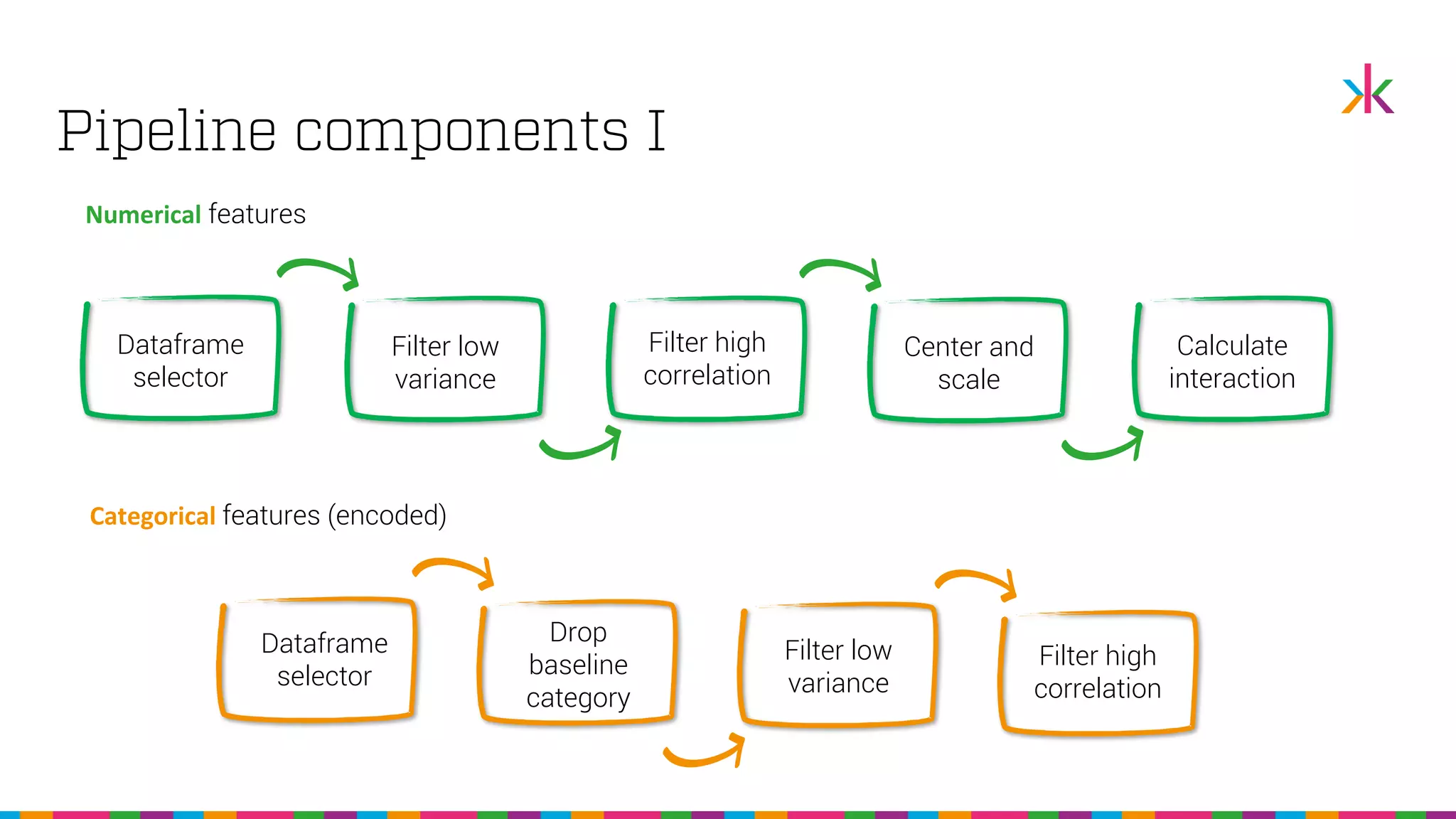 Pipeline components I

Numerical features

Dataframe selector

Filter low variance

Filter high correlation

Center and scale

Calculate interaction

Categorical features (encoded)

Dataframe selector

Drop baseline category

Filter low variance

Filter high correlation